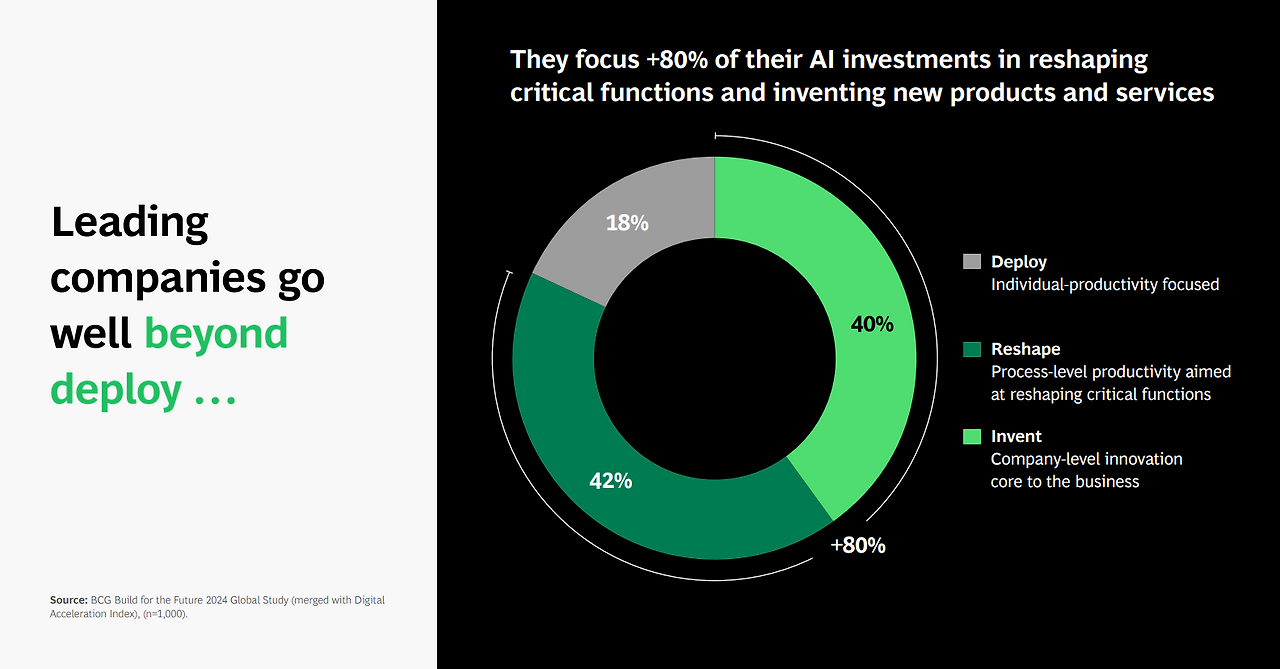 Leading companies go well beyond deploy …

Source: BCG Build for the Future 2024 Global Study (merged with Digital Acceleration Index), (n=1,000).

They focus +80% of their AI investments in reshaping critical functions and inventing new products and services

18%

40%

42%

+80%

Deploy
Individual-productivity focused

Reshape
Process-level productivity aimed at reshaping critical functions

Invent
Company-level innovation core to the business